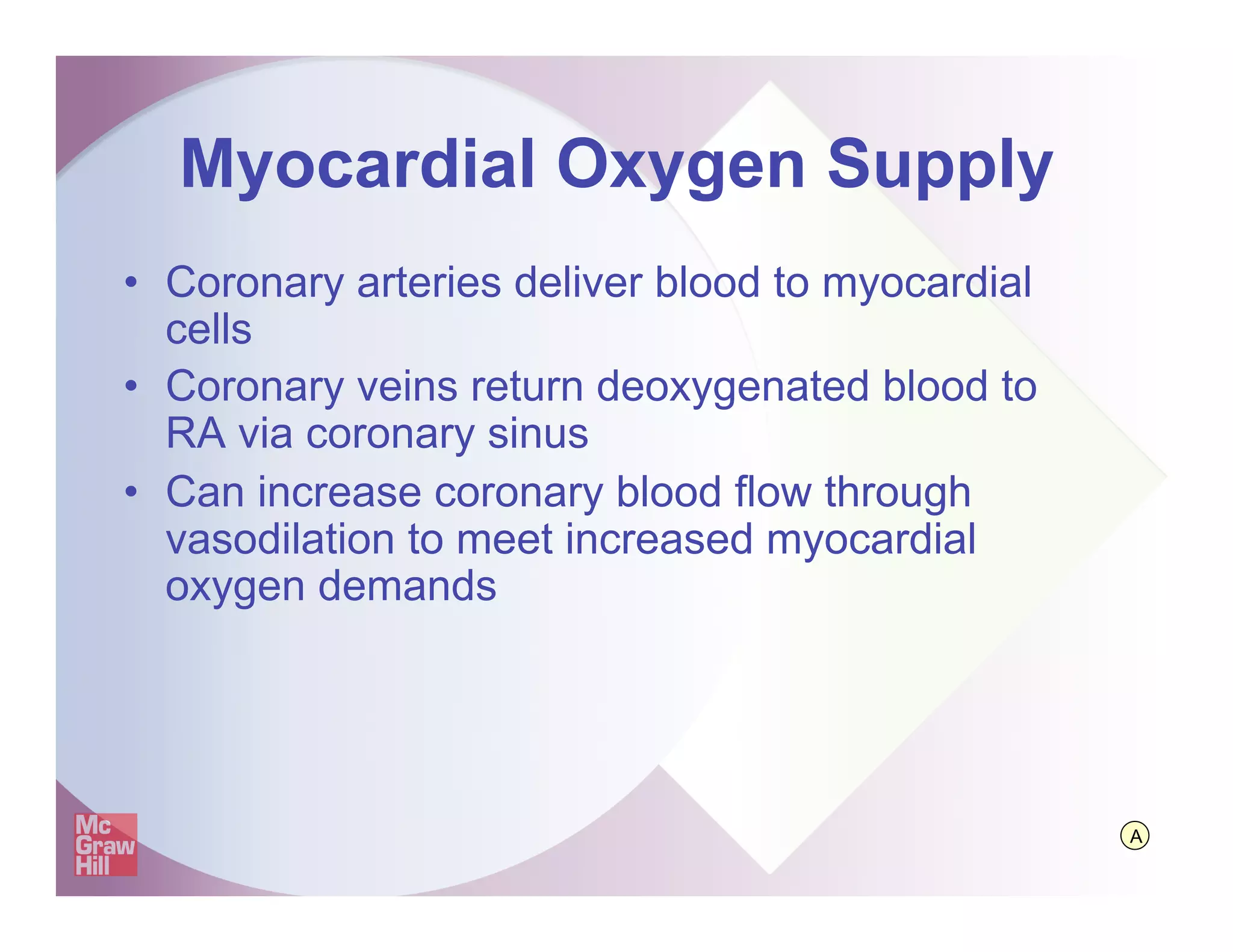 Myocardial Oxygen Supply

• Coronary arteries deliver blood to myocardial cells
• Coronary veins return deoxygenated blood to RA via coronary sinus
• Can increase coronary blood flow through vasodilation to meet increased myocardial oxygen demands

Mc Graw Hill

A